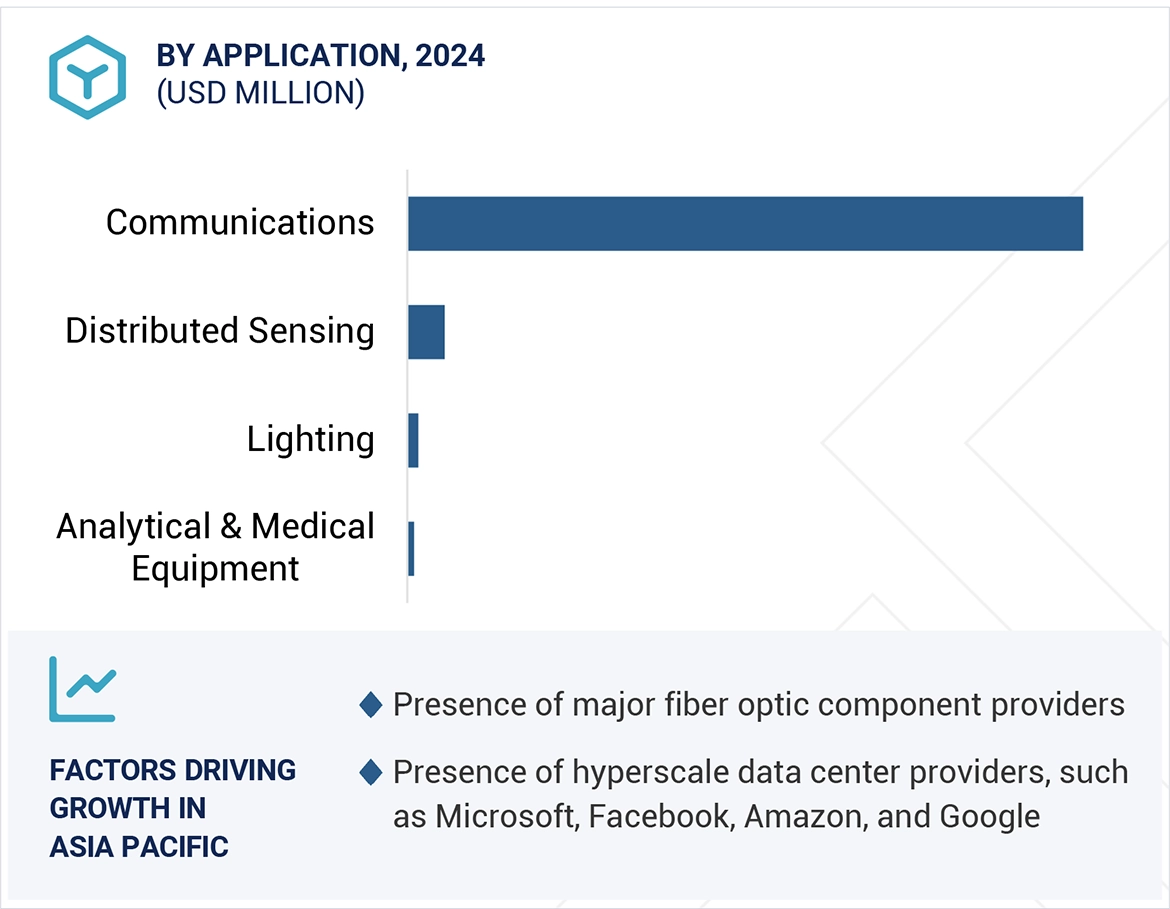 BY APPLICATION, 2024
(USD MILLION)

Communications

Distributed Sensing

Lighting

Analytical & Medical Equipment

FACTORS DRIVING GROWTH IN ASIA PACIFIC

Presence of major fiber optic component providers

Presence of hyperscale data center providers, such as Microsoft, Facebook, Amazon, and Google